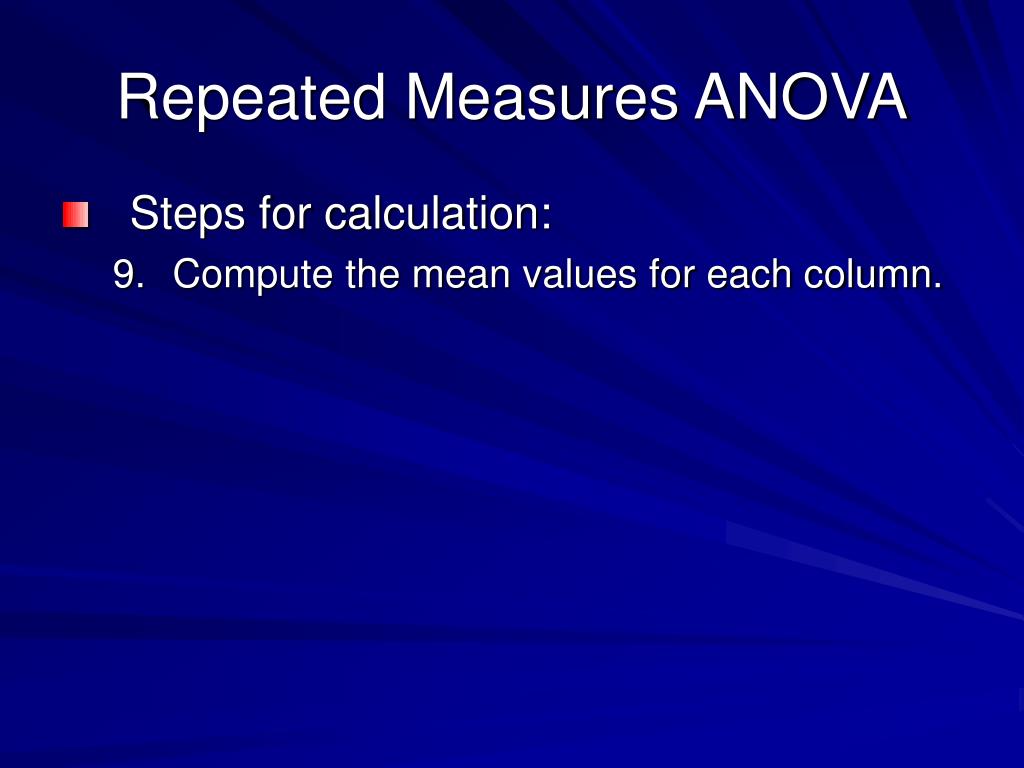 Repeated Measures ANOVA

Steps for calculation:

9. Compute the mean values for each column.